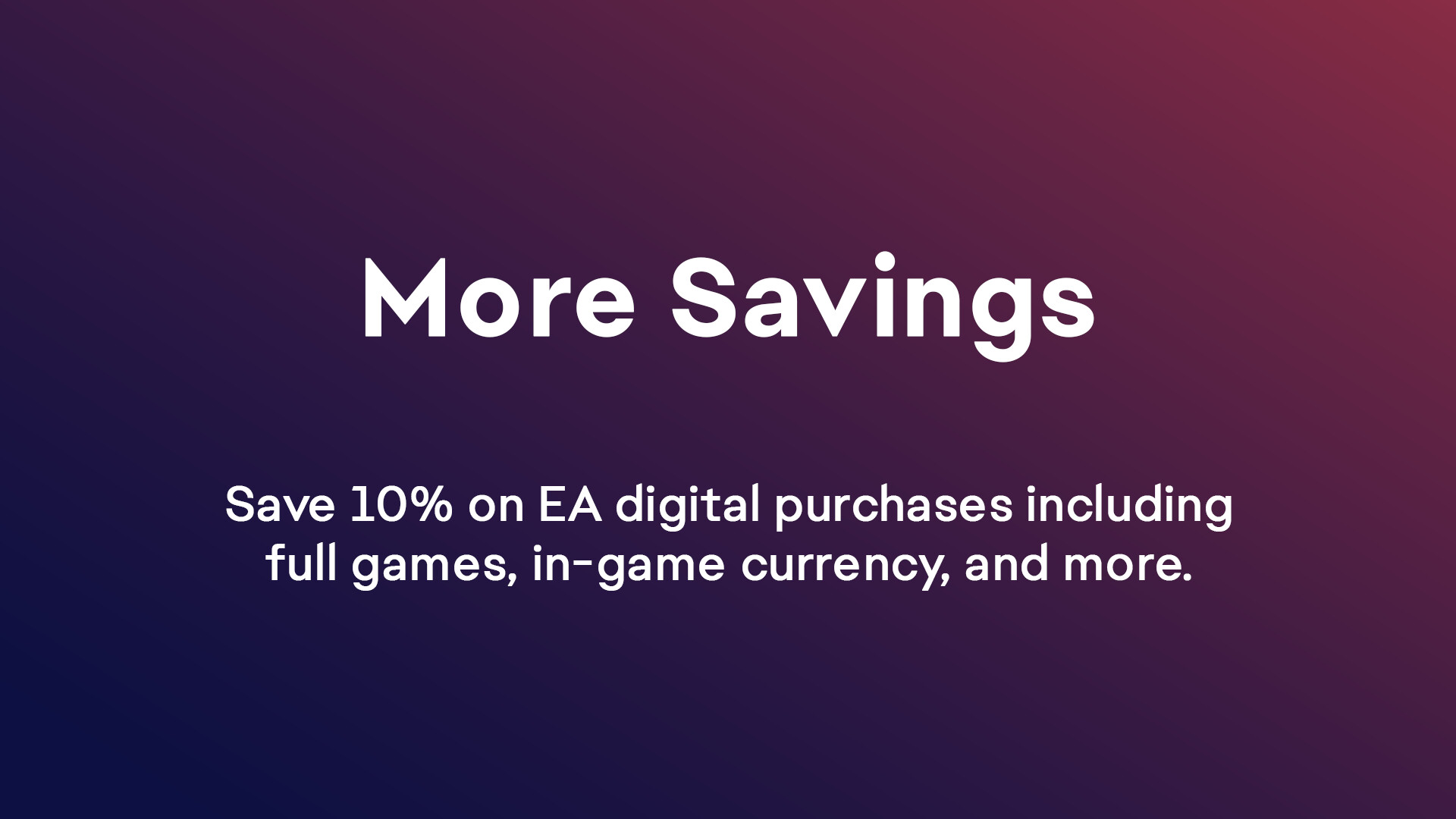 More Savings

Save 10% on EA digital purchases including full games, in-game currency, and more.